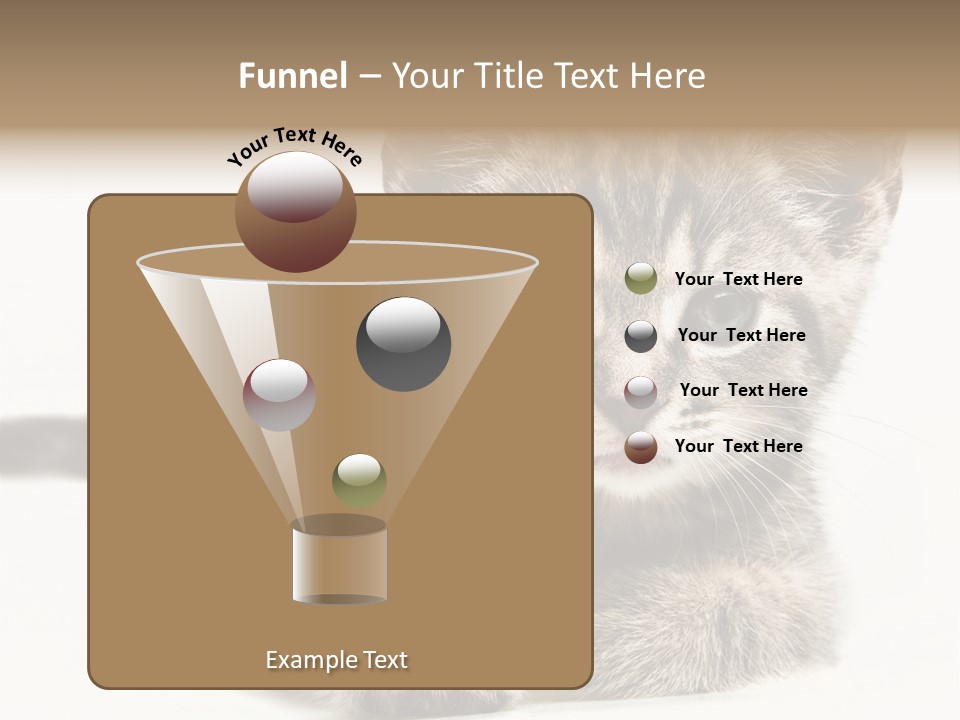 Funnel – Your Title Text Here

Your Text Here

Your Text Here

Your Text Here

Your Text Here

Your Text Here

Example Text